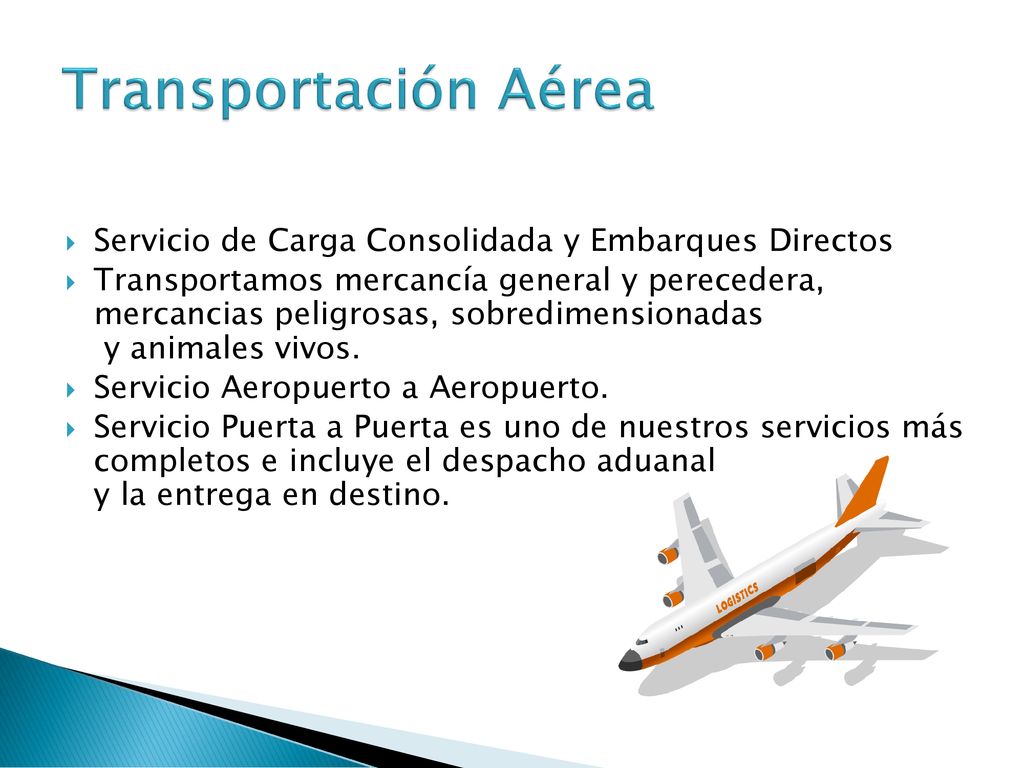 Transportación Aérea

Servicio de Carga Consolidada y Embarques Directos

Transportamos mercancía general y perecedera, mercancias peligrosas, sobredimensionadas y animales vivos.

Servicio Aeropuerto a Aeropuerto.

Servicio Puerta a Puerta es uno de nuestros servicios más completos e incluye el despacho aduanal y la entrega en destino.

LOGISTICS